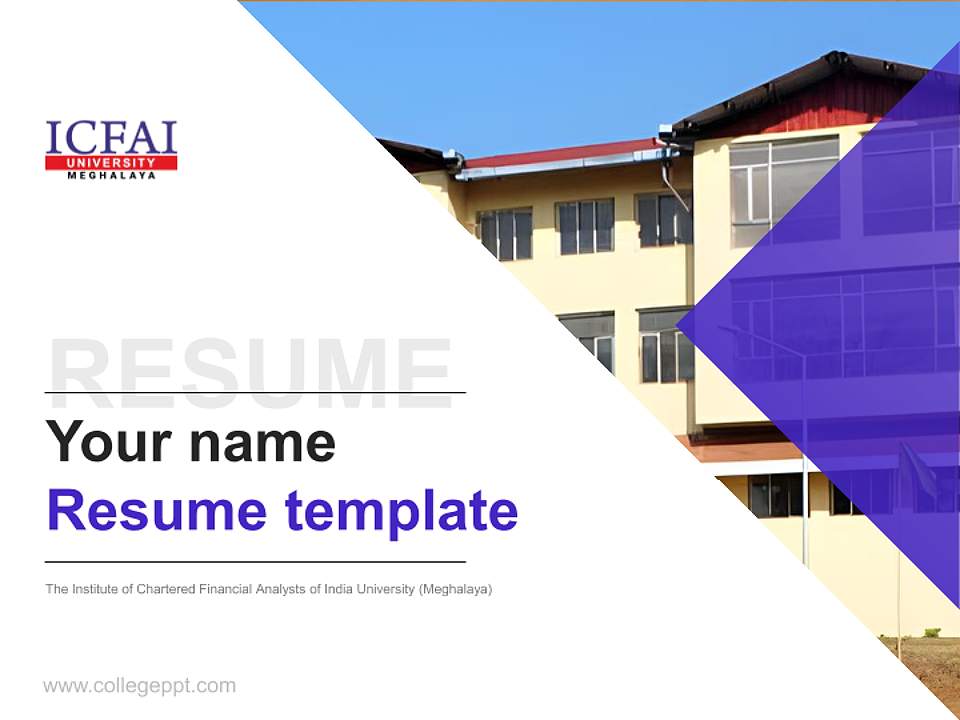 ICFAI
UNIVERSITY
MEGHALAYA

RESUME

Your name

Resume template

The Institute of Chartered Financial Analysts of India University (Meghalaya)

www.collegeppt.com